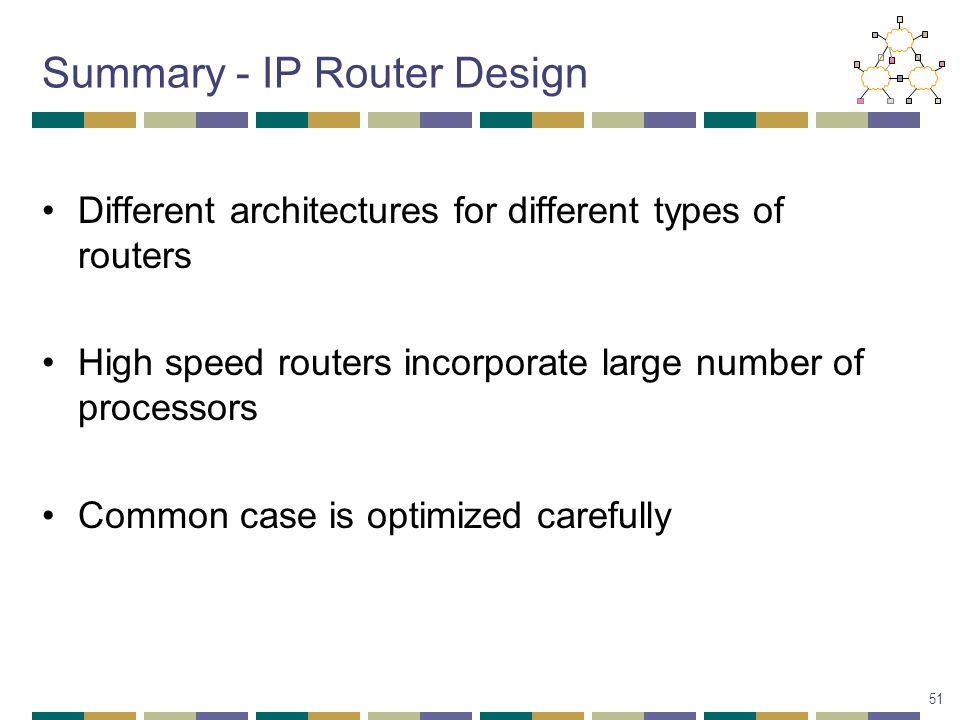 Summary - IP Router Design

• Different architectures for different types of routers

• High speed routers incorporate large number of processors

• Common case is optimized carefully

51